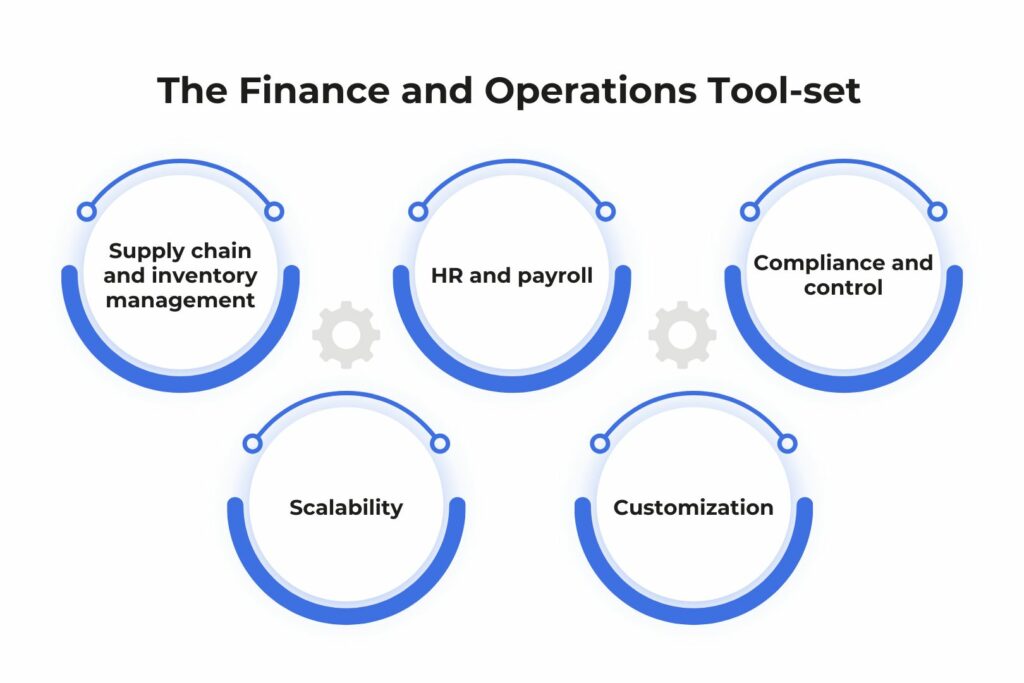 The Finance and Operations Tool-set

Supply chain and inventory management

HR and payroll

Compliance and control

Scalability

Customization